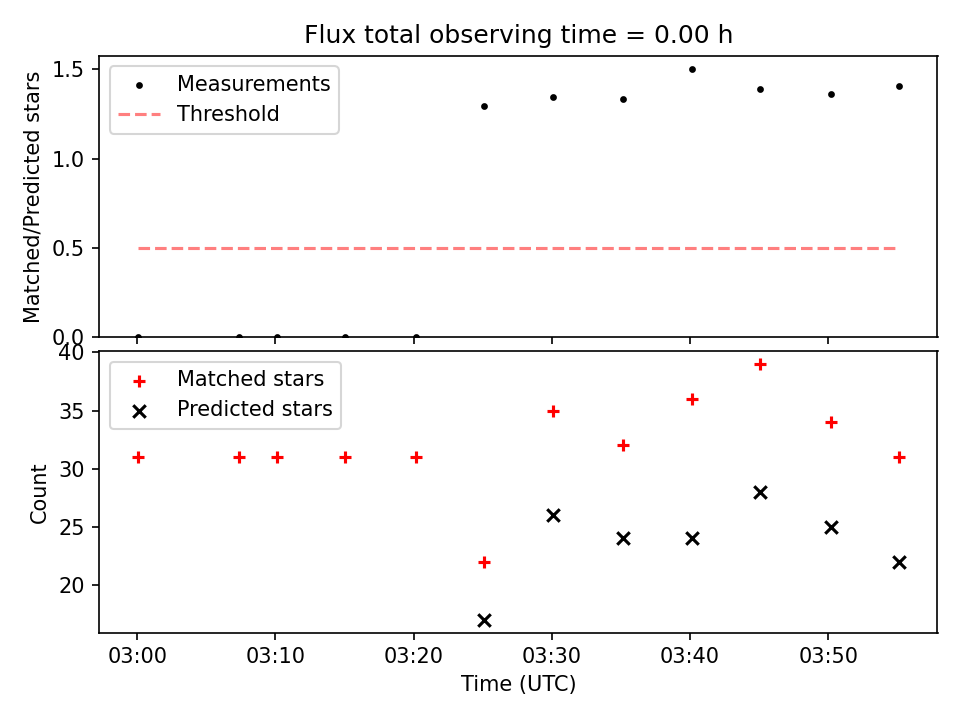 Flux total observing time = 0.00 h

Matched/Predicted stars

1.5
1.0
0.5
0.0

Measurements
Threshold

Count

40
35
30
25
20

Matched stars
Predicted stars

03:00
03:10
03:20
03:30
03:40
03:50

Time (UTC)